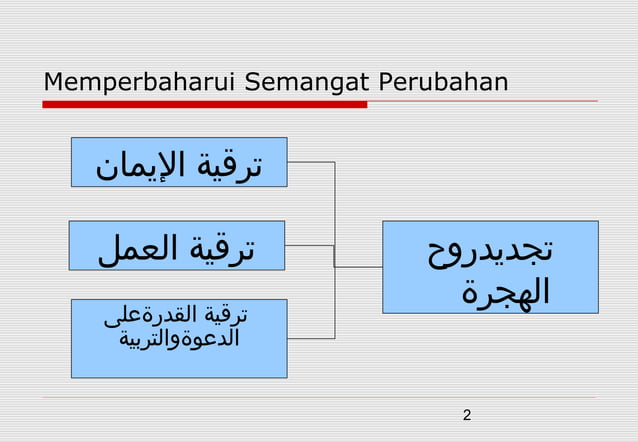 Memperbaharui Semangat Perubahan

ترقية الإيمان

ترقية العمل

ترقية القدرةعلى الدعوةوالتربية

تجديدروح الهجرة

2